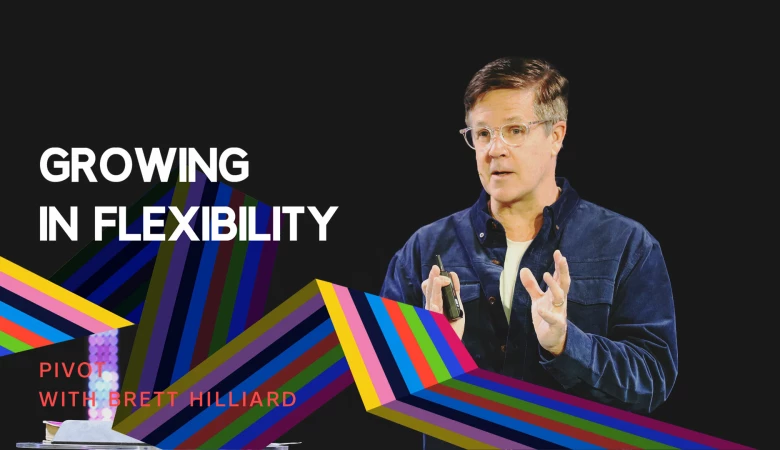 GROWING IN FLEXIBILITY

PIVOT
WITH BRETT HILLIARD